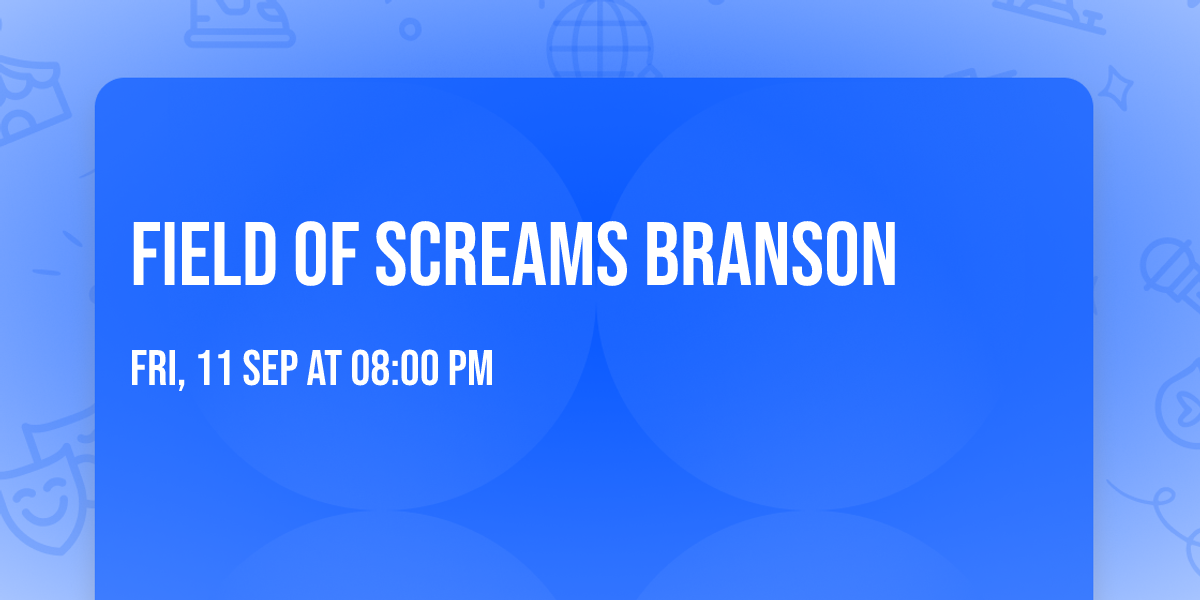 FIELD OF SCREAMS BRANSON

FRI, 11 SEP AT 08:00 PM